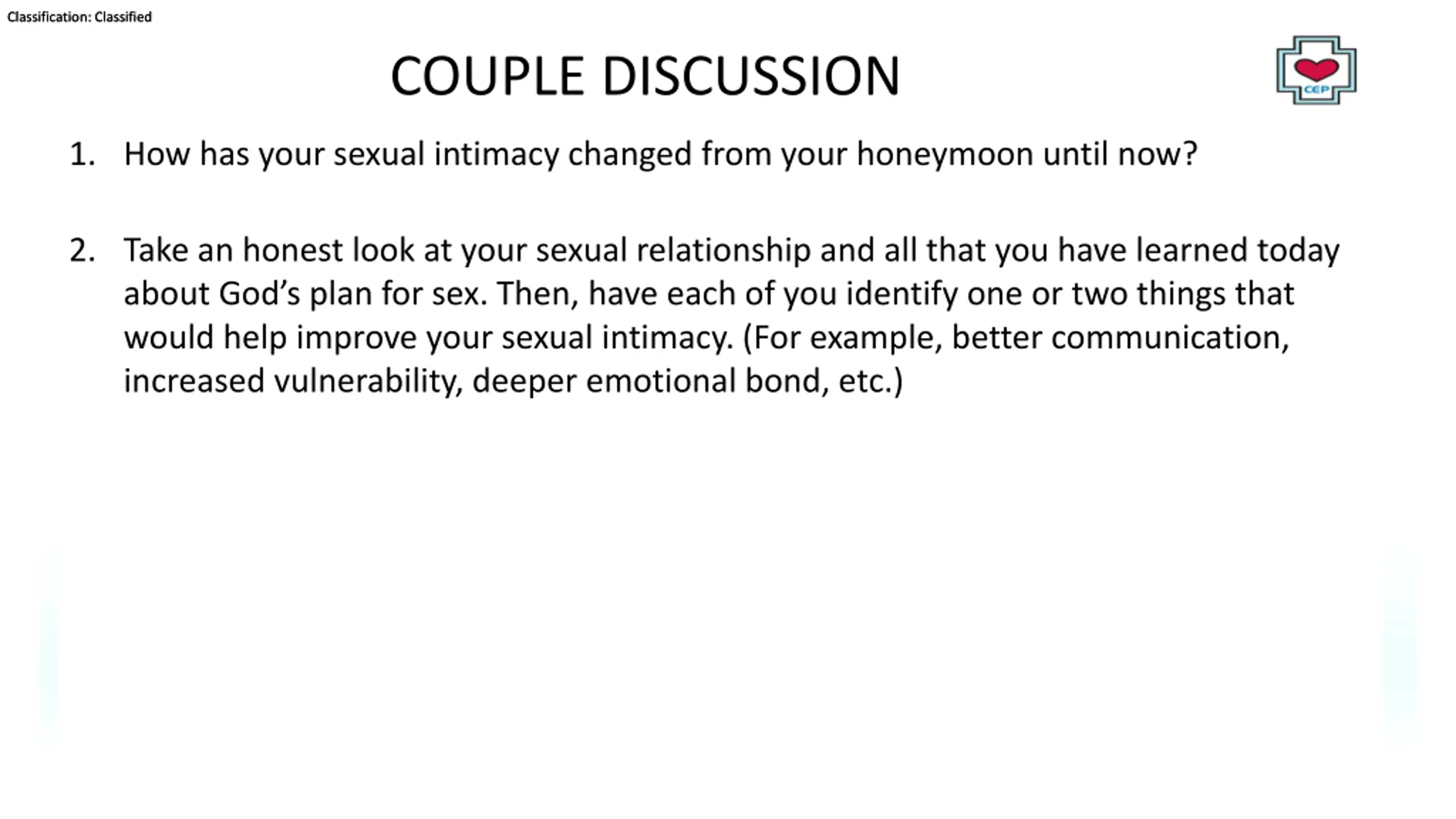 Classification: Classified

COUPLE DISCUSSION

CEP

1. How has your sexual intimacy changed from your honeymoon until now?

2. Take an honest look at your sexual relationship and all that you have learned today about God’s plan for sex. Then, have each of you identify one or two things that would help improve your sexual intimacy. (For example, better communication, increased vulnerability, deeper emotional bond, etc.)